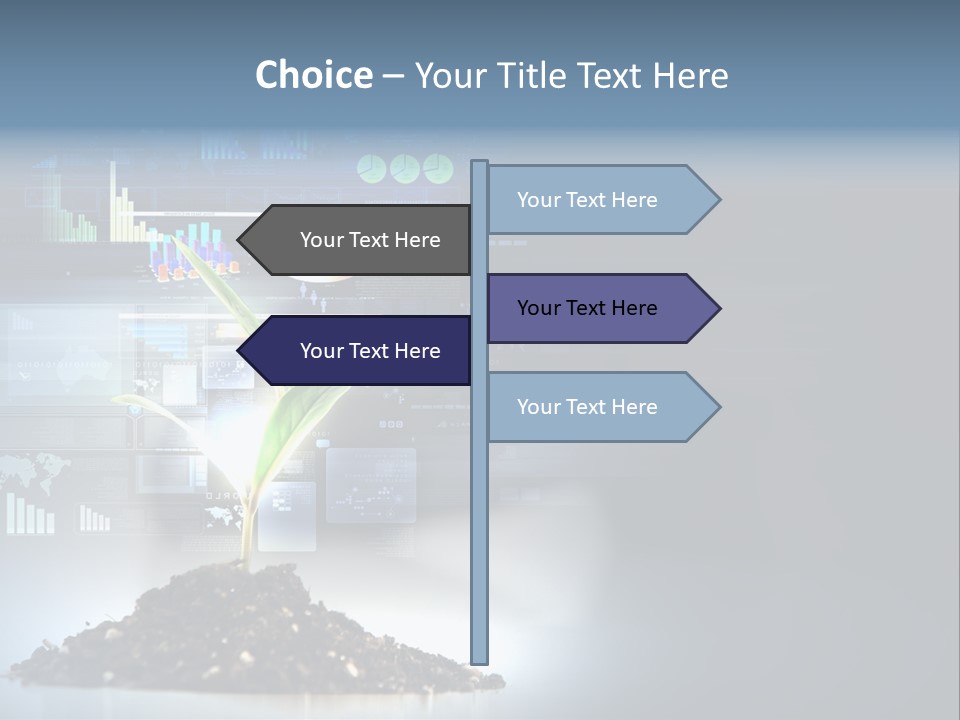 Choice – Your Title Text Here

Your Text Here

Your Text Here

Your Text Here

Your Text Here

Your Text Here